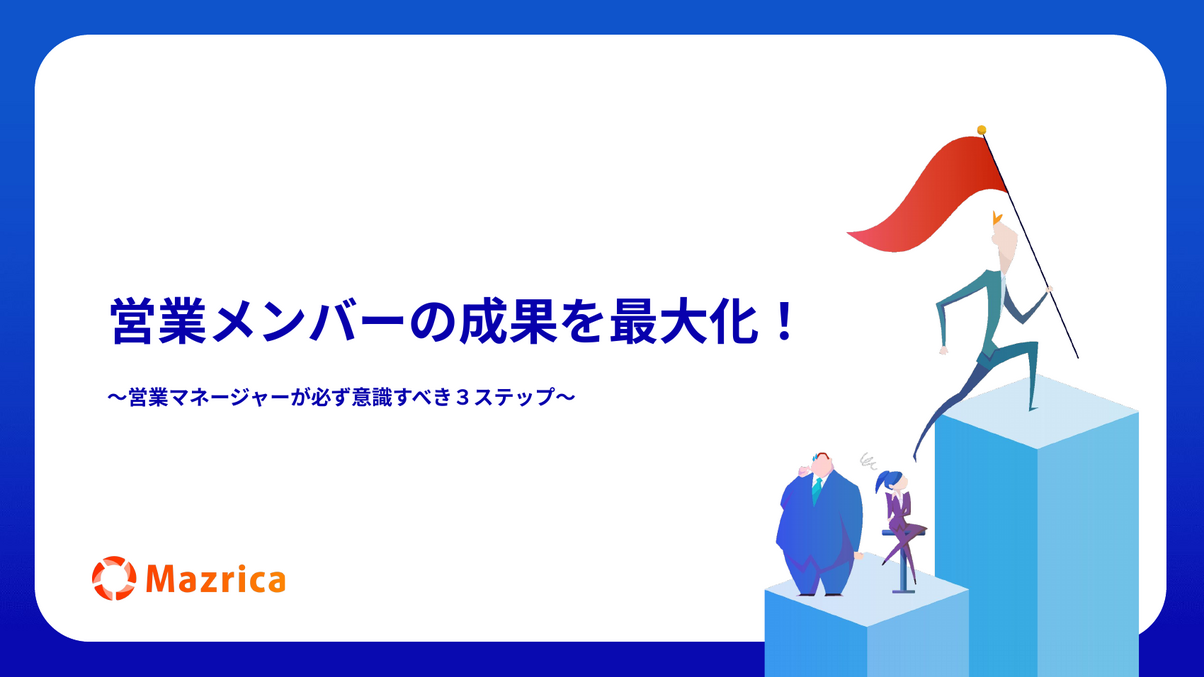 営業メンバーの成果を最大化！

〜営業マネージャーが必ず意識すべき３ステップ〜

Mazrica